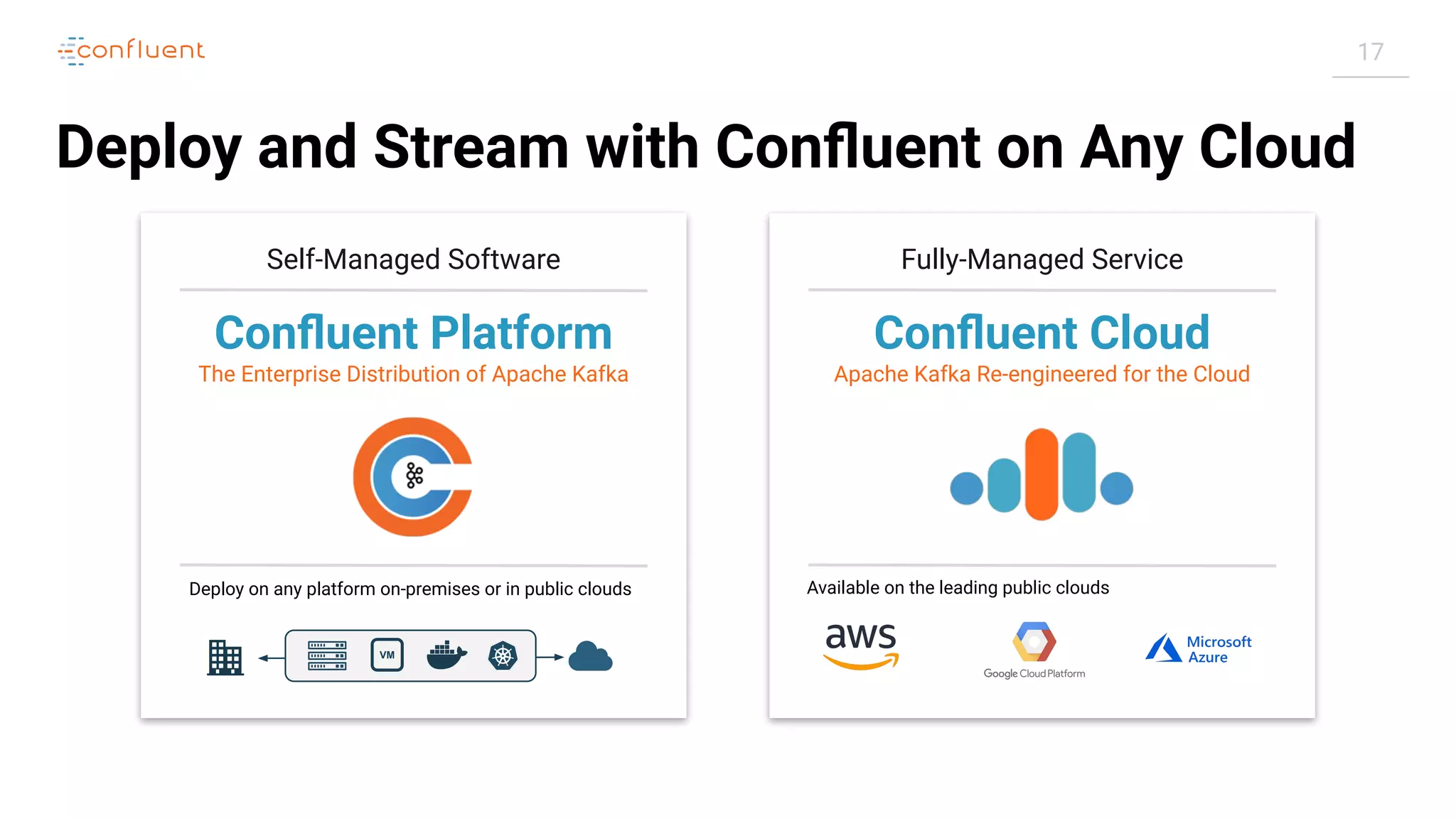 confluent

17

Deploy and Stream with Confluent on Any Cloud

Self-Managed Software

Confluent Platform

The Enterprise Distribution of Apache Kafka

Deploy on any platform on-premises or in public clouds

VM

Fully-Managed Service

Confluent Cloud

Apache Kafka Re-engineered for the Cloud

Available on the leading public clouds

aws

Google Cloud Platform

Microsoft Azure